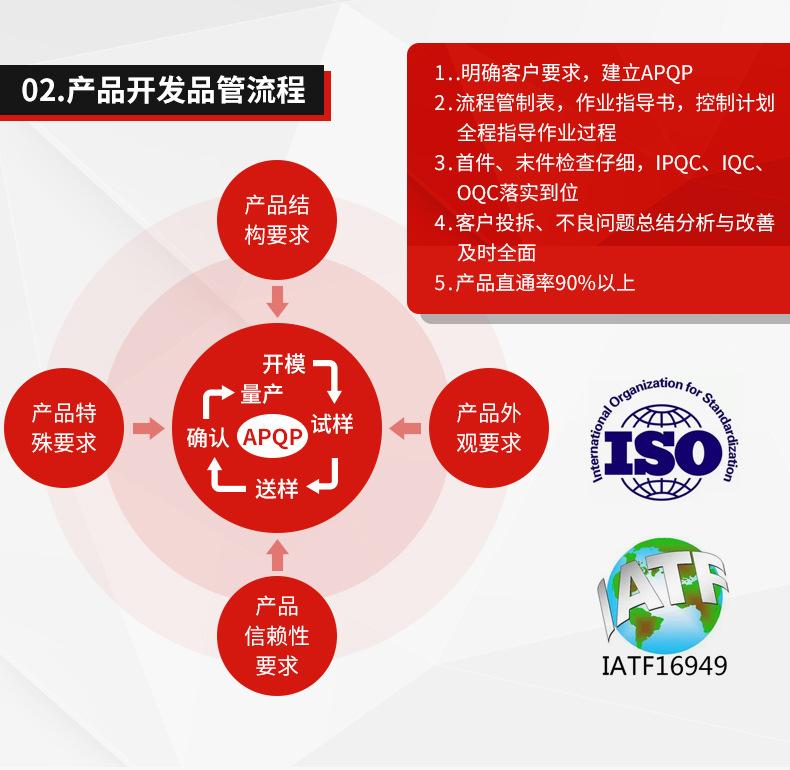 02.产品开发品管流程

1..明确客户要求，建立APQP
2.流程管制表，作业指导书，控制计划全程指导作业过程
3.首件、末件检查仔细，IPQC、IQC、OQC落实到位
4.客户投拆、不良问题总结分析与改善及时全面
5.产品直通率90%以上

产品结构要求

产品特殊要求

开模
量产
试样
确认
APQP
送样

产品外观要求

产品信赖性要求

International Organization for Standardization
ISO

IATF
IATF16949